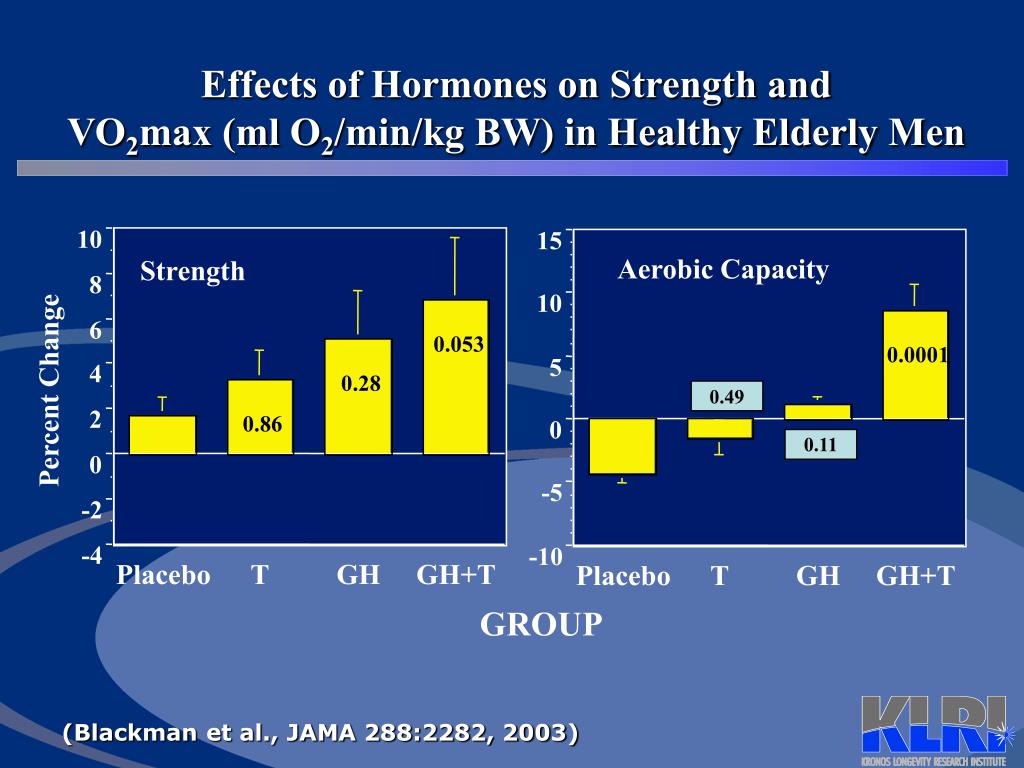 Effects of Hormones on Strength and $VO_2$max (ml $O_2$/min/kg BW) in Healthy Elderly Men

Percent Change

10
8
6
4
2
0
-2
-4

Strength

0.86
0.28
0.053

Placebo T GH GH+T

15
10
5
0
-5
-10

Aerobic Capacity

0.49
0.11
0.0001

Placebo T GH GH+T

GROUP

(Blackman et al., JAMA 288:2282, 2003)

KLRI
KRONOS LONGEVITY RESEARCH INSTITUTE